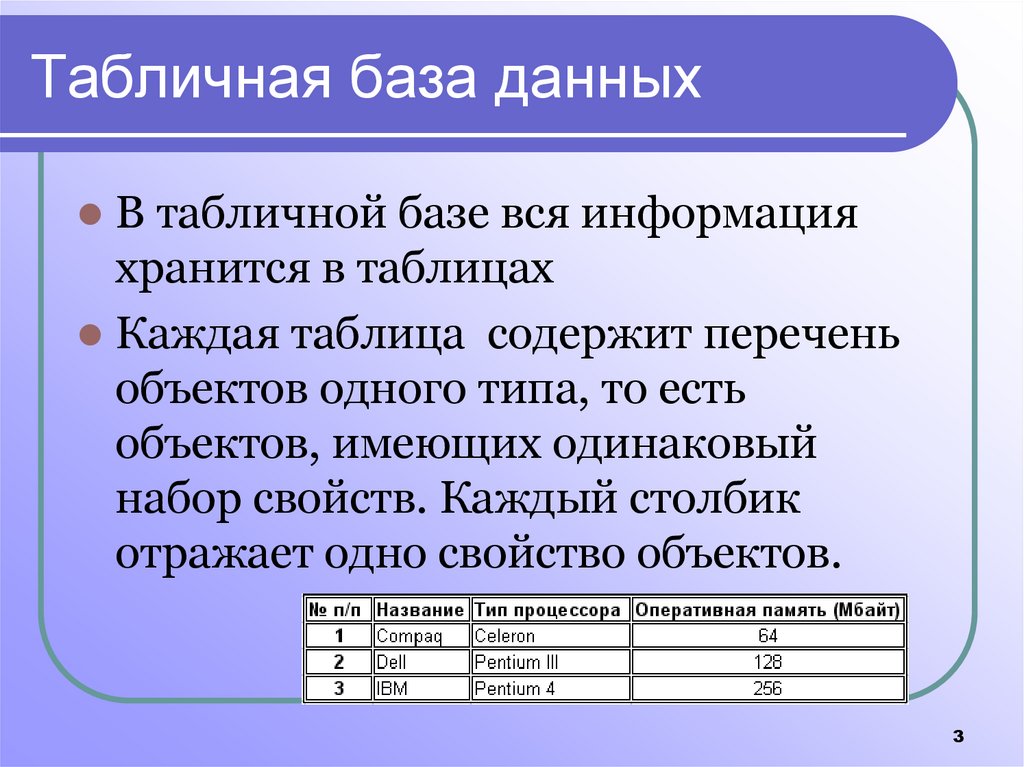 Табличная база данных

В табличной базе вся информация хранится в таблицах

Каждая таблица  содержит перечень объектов одного типа, то есть объектов, имеющих одинаковый набор свойств. Каждый столбик отражает одно свойство объектов.

| № п/п | Название | Тип процессора | Оперативная память (Мбайт) |
|---|---|---|---|
| 1 | Compaq | Celeron | 64 |
| 2 | Dell | Pentium III | 128 |
| 3 | IBM | Pentium 4 | 256 |

3